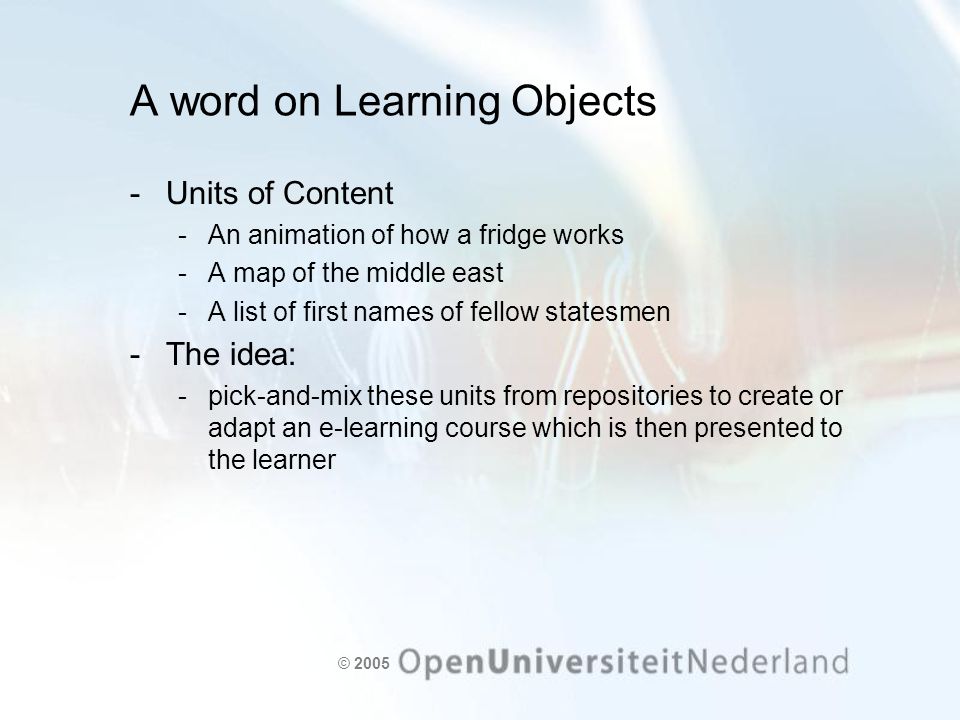 A word on Learning Objects

- Units of Content
  - An animation of how a fridge works
  - A map of the middle east
  - A list of first names of fellow statesmen
- The idea:
  - pick-and-mix these units from repositories to create or adapt an e-learning course which is then presented to the learner

© 2005 OpenUniversiteitNederland